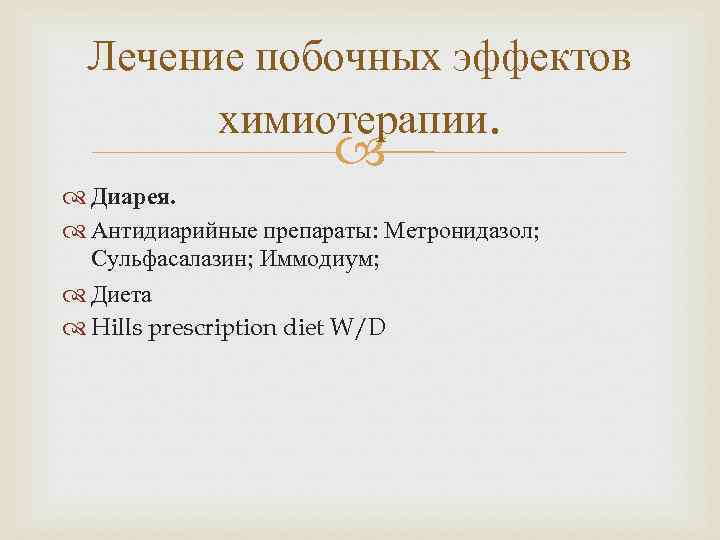 Лечение побочных эффектов химиотерапии.

Диарея.

Антидиарийные препараты: Метронидазол; Сульфасалазин; Иммодиум;

Диета

Hills prescription diet W/D